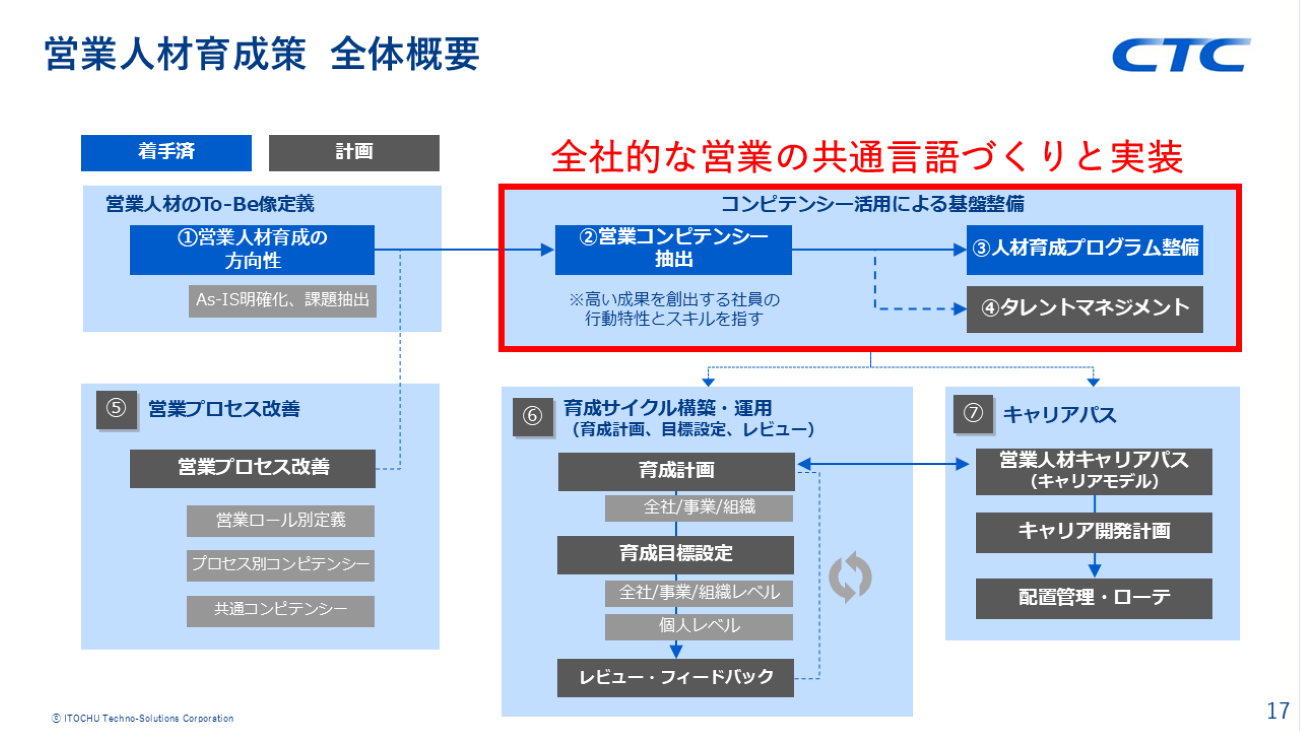 営業人材育成策　全体概要

CTC

着手済

計画

全社的な営業の共通言語づくりと実装

営業人材のTo-Be像定義

①営業人材育成の方向性

As-IS明確化、課題抽出

コンピテンシー活用による基盤整備

②営業コンピテンシー抽出

※高い成果を創出する社員の行動特性とスキルを指す

③人材育成プログラム整備

④タレントマネジメント

⑤ 営業プロセス改善

営業プロセス改善

営業ロール別定義

プロセス別コンピテンシー

共通コンピテンシー

⑥ 育成サイクル構築・運用（育成計画、目標設定、レビュー）

育成計画

全社/事業/組織

育成目標設定

全社/事業/組織レベル

個人レベル

レビュー・フィードバック

⑦ キャリアパス

営業人材キャリアパス（キャリアモデル）

キャリア開発計画

配置管理・ローテ

© ITOCHU Techno-Solutions Corporation

17